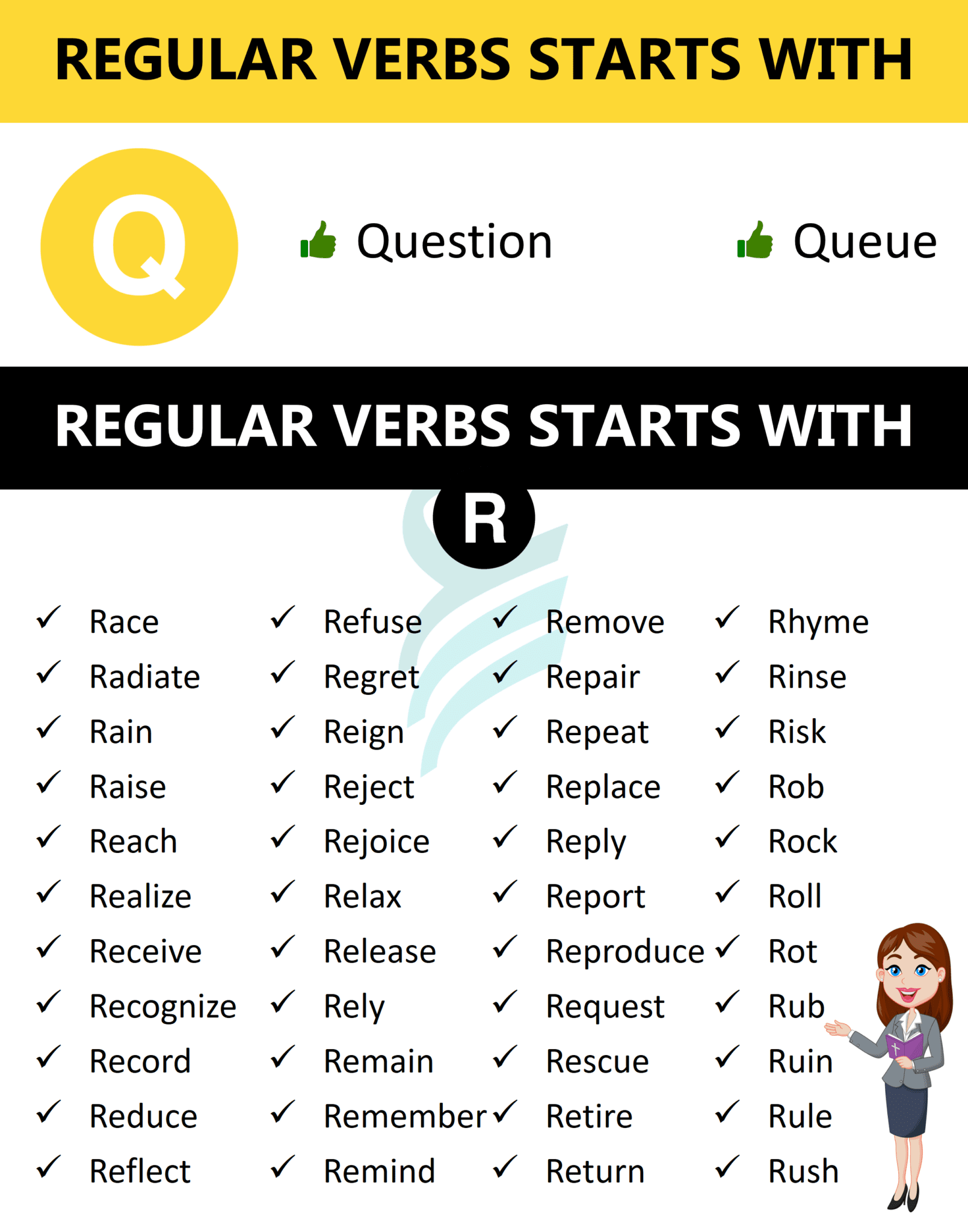 REGULAR VERBS STARTS WITH

Q

Question

Queue

REGULAR VERBS STARTS WITH

R

✓ Race
✓ Radiate
✓ Rain
✓ Raise
✓ Reach
✓ Realize
✓ Receive
✓ Recognize
✓ Record
✓ Reduce
✓ Reflect

✓ Refuse
✓ Regret
✓ Reign
✓ Reject
✓ Rejoice
✓ Relax
✓ Release
✓ Rely
✓ Remain
✓ Remember
✓ Remind

✓ Remove
✓ Repair
✓ Repeat
✓ Replace
✓ Reply
✓ Report
✓ Reproduce
✓ Request
✓ Rescue
✓ Retire
✓ Return

✓ Rhyme
✓ Rinse
✓ Risk
✓ Rob
✓ Rock
✓ Roll
✓ Rot
✓ Rub
✓ Ruin
✓ Rule
✓ Rush